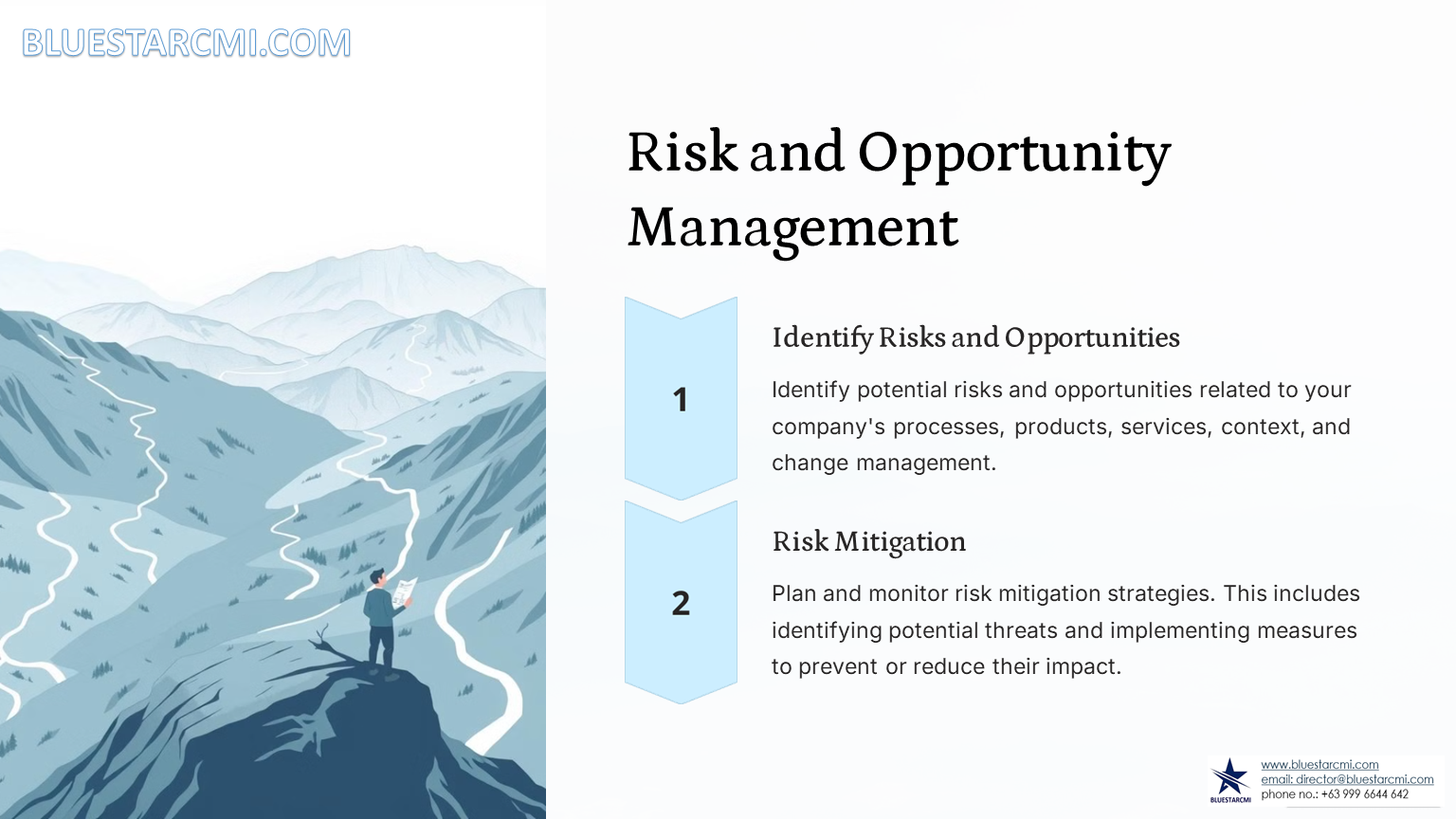 BLUESTARCMI.COM

Risk and Opportunity Management

1

Identify Risks and Opportunities

Identify potential risks and opportunities related to your company's processes, products, services, context, and change management.

2

Risk Mitigation

Plan and monitor risk mitigation strategies. This includes identifying potential threats and implementing measures to prevent or reduce their impact.

BLUESTARCMI

www.bluestarcmi.com
email: director@bluestarcmi.com
phone no.: +63 999 6644 642